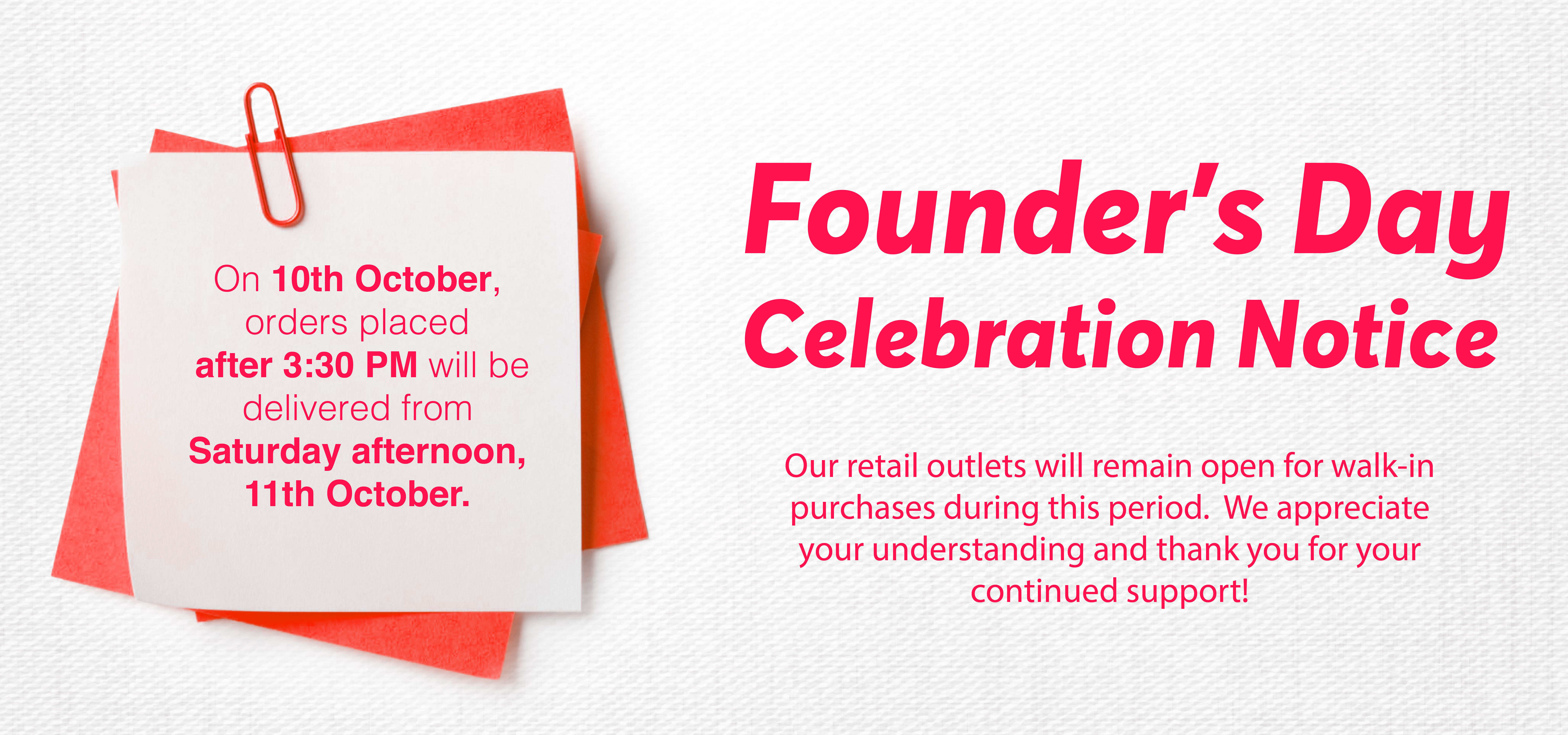 On 10th October, orders placed after 3:30 PM will be delivered from Saturday afternoon, 11th October.

Founder's Day Celebration Notice

Our retail outlets will remain open for walk-in purchases during this period. We appreciate your understanding and thank you for your continued support!